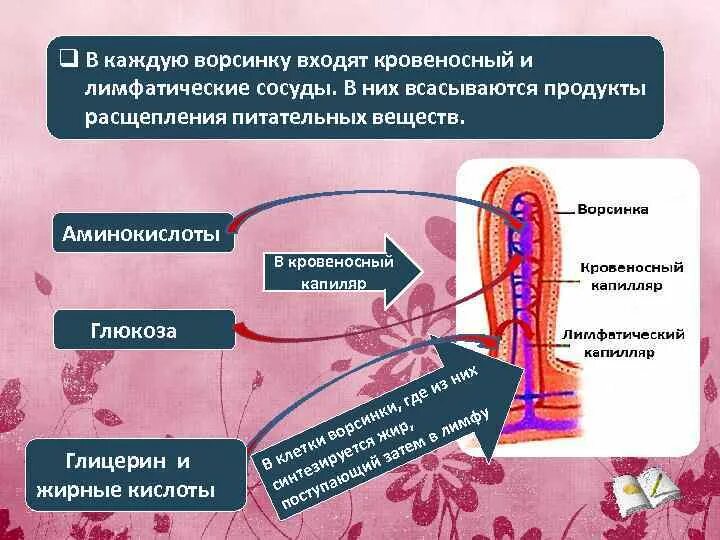 ❑ В каждую ворсинку входят кровеносный и лимфатические сосуды. В них всасываются продукты расщепления питательных веществ.

Аминокислоты

В кровеносный капиляр

Глюкоза

Глицерин и жирные кислоты

В клетки ворсинки, где из них синтезируется жир, поступающий затем в лимфу

Ворсинка

Кровеносный капилляр

Лимфатический капилляр